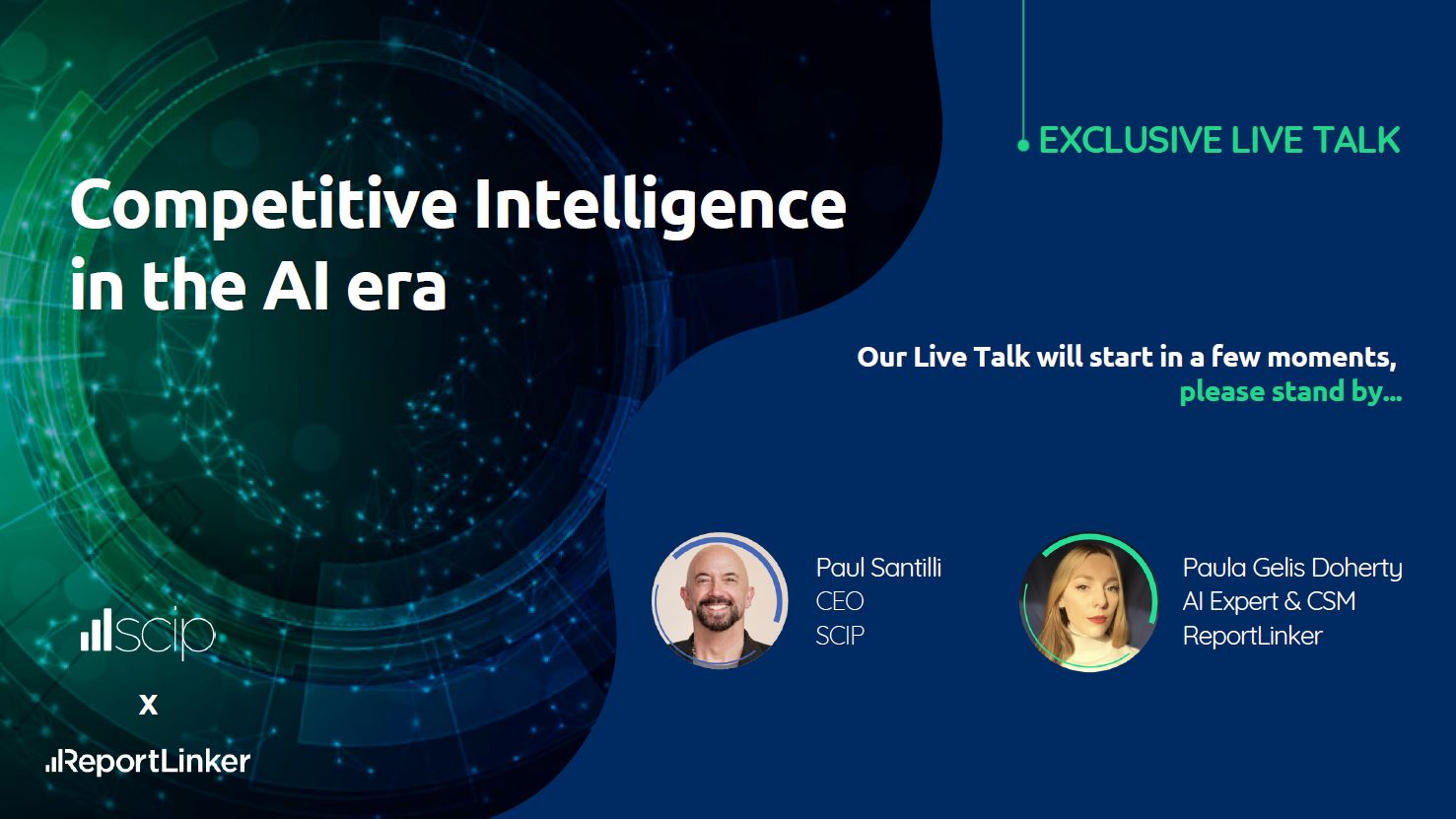 EXCLUSIVE LIVE TALK

Competitive Intelligence in the AI era

Our Live Talk will start in a few moments, please stand by...

Paul Santilli
CEO
SCIP

Paula Gelis Doherty
AI Expert & CSM
ReportLinker

scip

x

ReportLinker